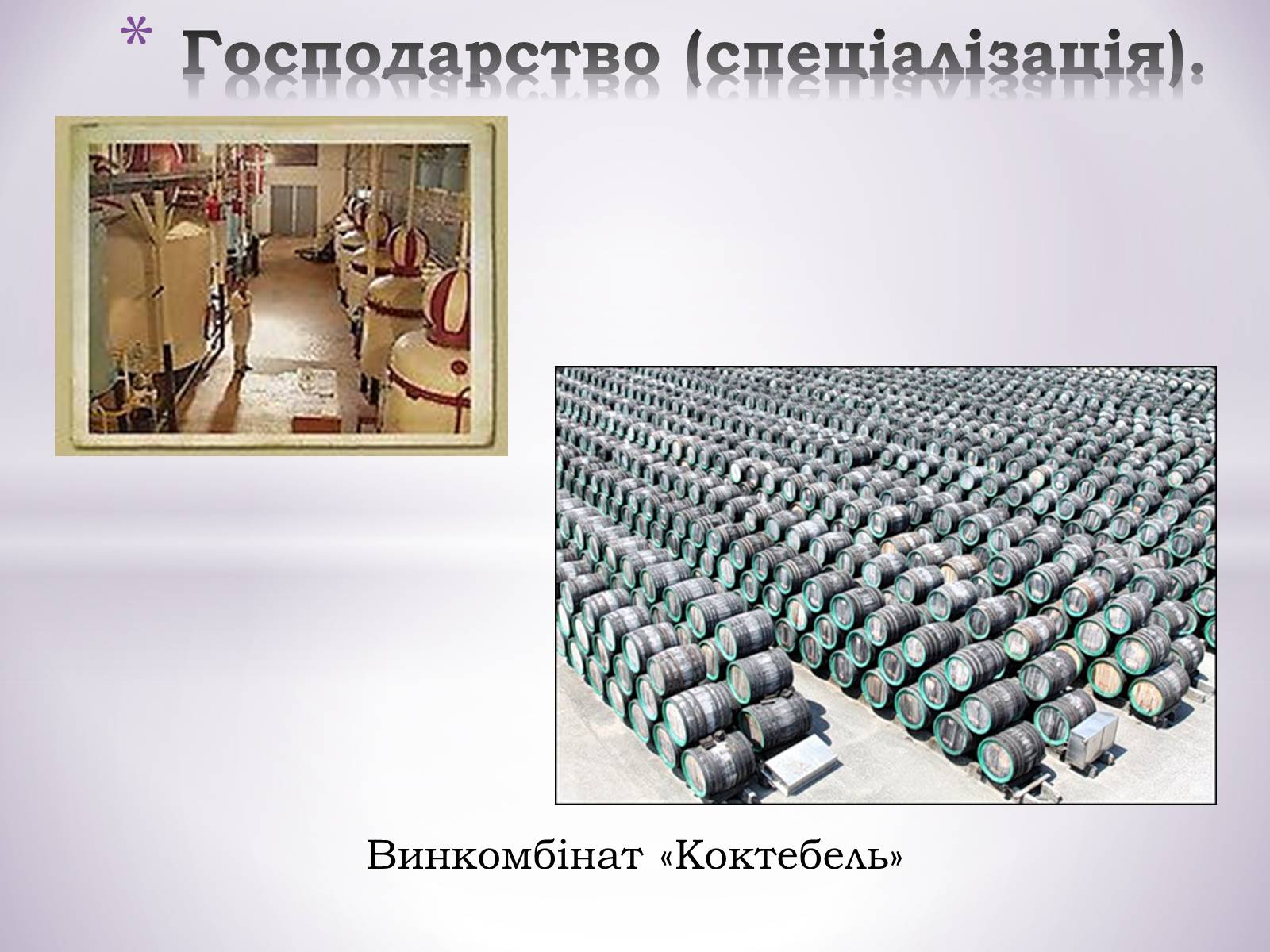 * Господарство (спеціалізація).

Винкомбінат «Коктебель»